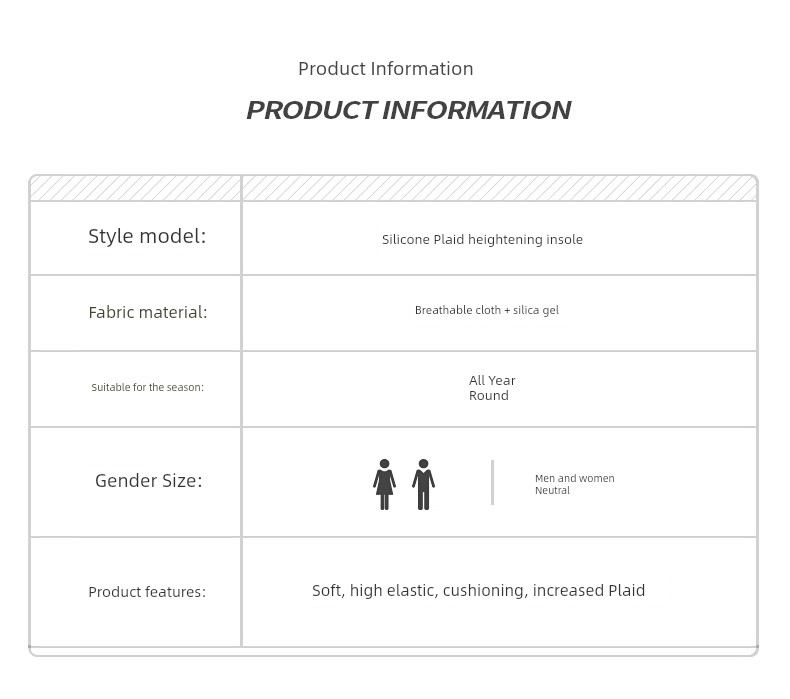 Product Information

PRODUCT INFORMATION

| | |
|---|---|
| Style model: | Silicone Plaid heightening insole |
| Fabric material: | Breathable cloth + silica gel |
| Suitable for the season: | All Year Round |
| Gender Size: | Men and women Neutral |
| Product features: | Soft, high elastic, cushioning, increased Plaid |